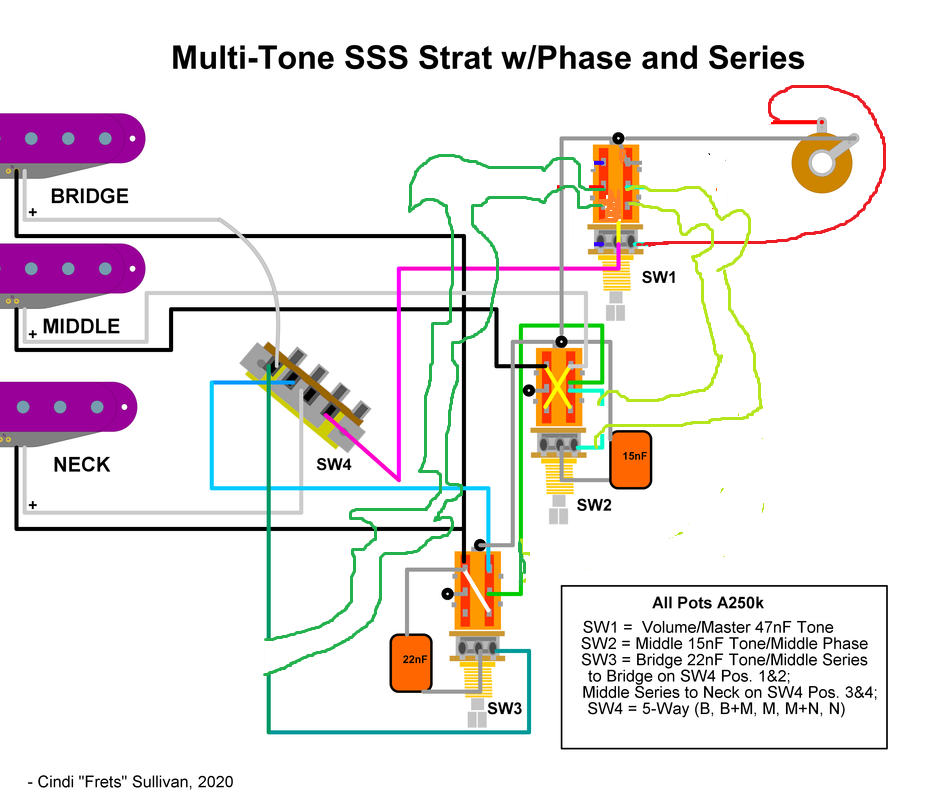 Multi-Tone SSS Strat w/Phase and Series

BRIDGE
+

MIDDLE
+

NECK
+

SW4

SW1

SW2

15nF

22nF

SW3

All Pots A250k

SW1 = Volume/Master 47nF Tone
SW2 = Middle 15nF Tone/Middle Phase
SW3 = Bridge 22nF Tone/Middle Series to Bridge on SW4 Pos. 1&2;
Middle Series to Neck on SW4 Pos. 3&4;
SW4 = 5-Way (B, B+M, M, M+N, N)

- Cindi "Frets" Sullivan, 2020